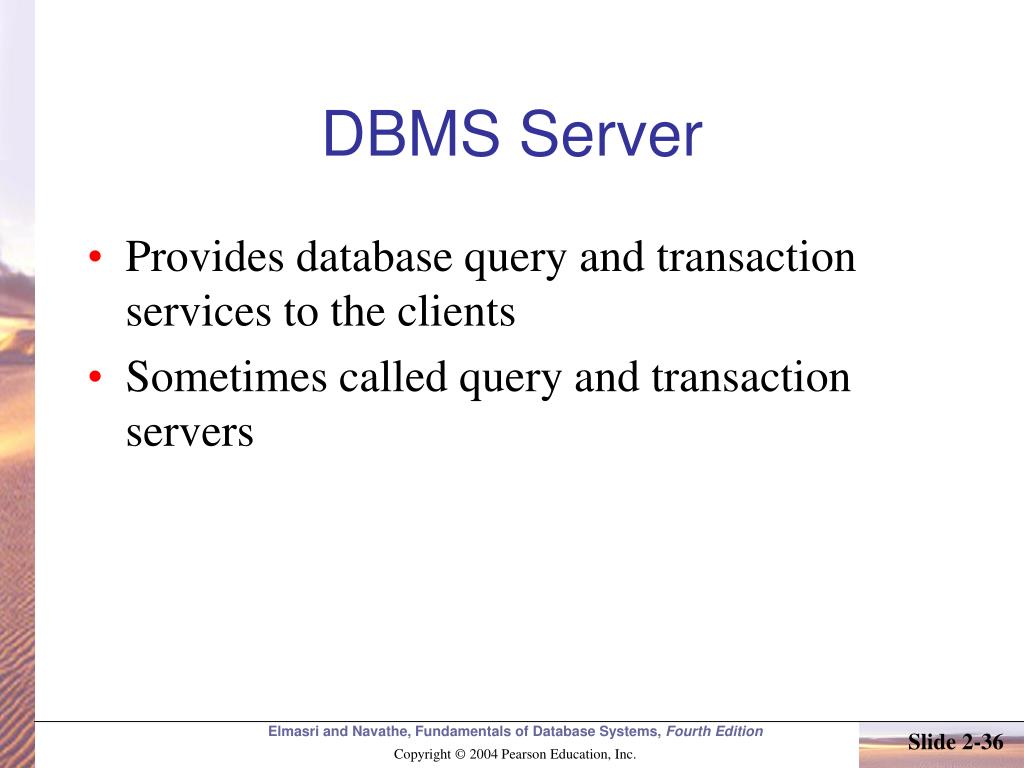 DBMS Server

• Provides database query and transaction services to the clients
• Sometimes called query and transaction servers

Elmasri and Navathe, Fundamentals of Database Systems, Fourth Edition

Copyright © 2004 Pearson Education, Inc.

Slide 2-36